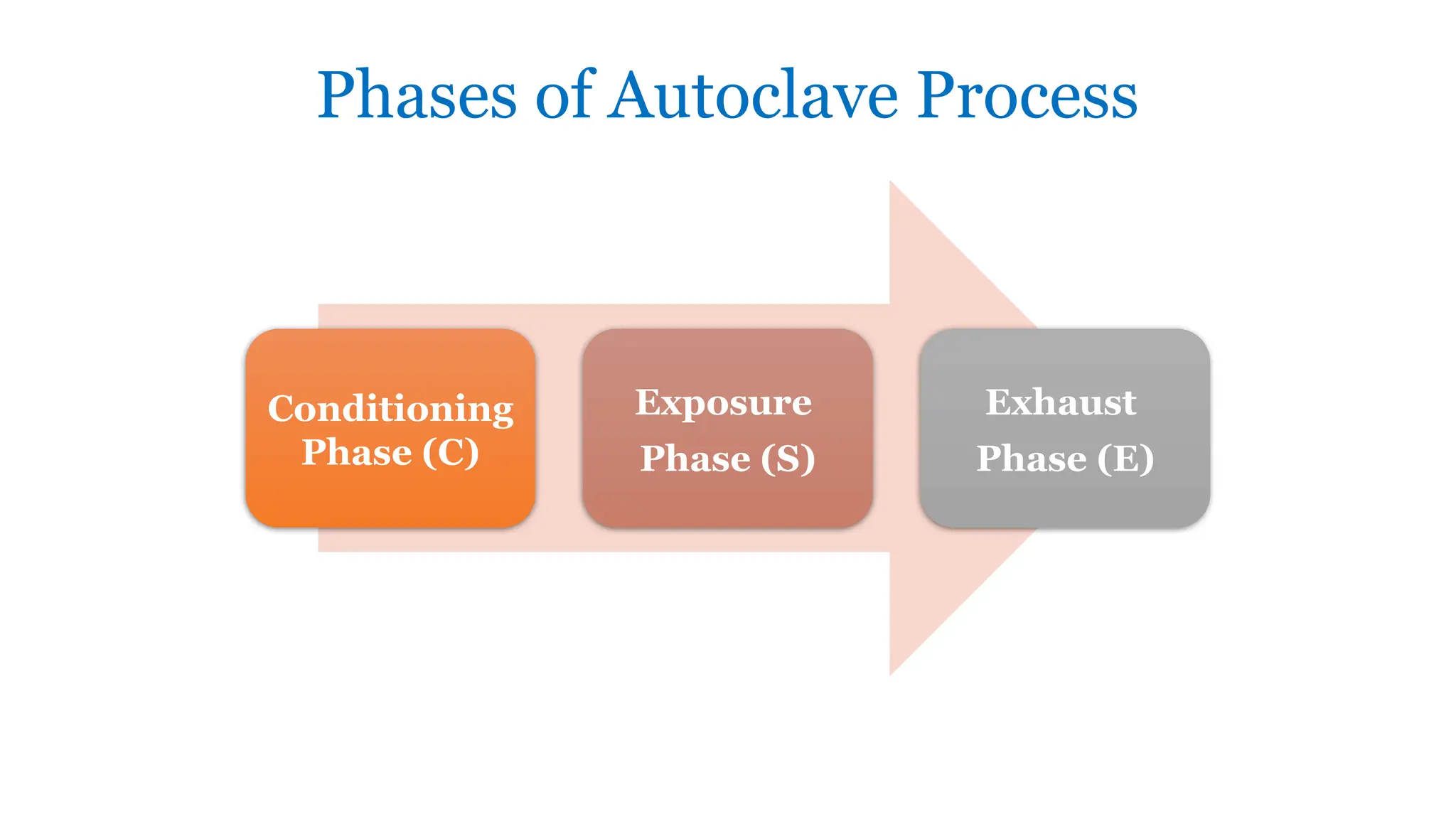 Phases of Autoclave Process

Conditioning Phase (C)

Exposure Phase (S)

Exhaust Phase (E)